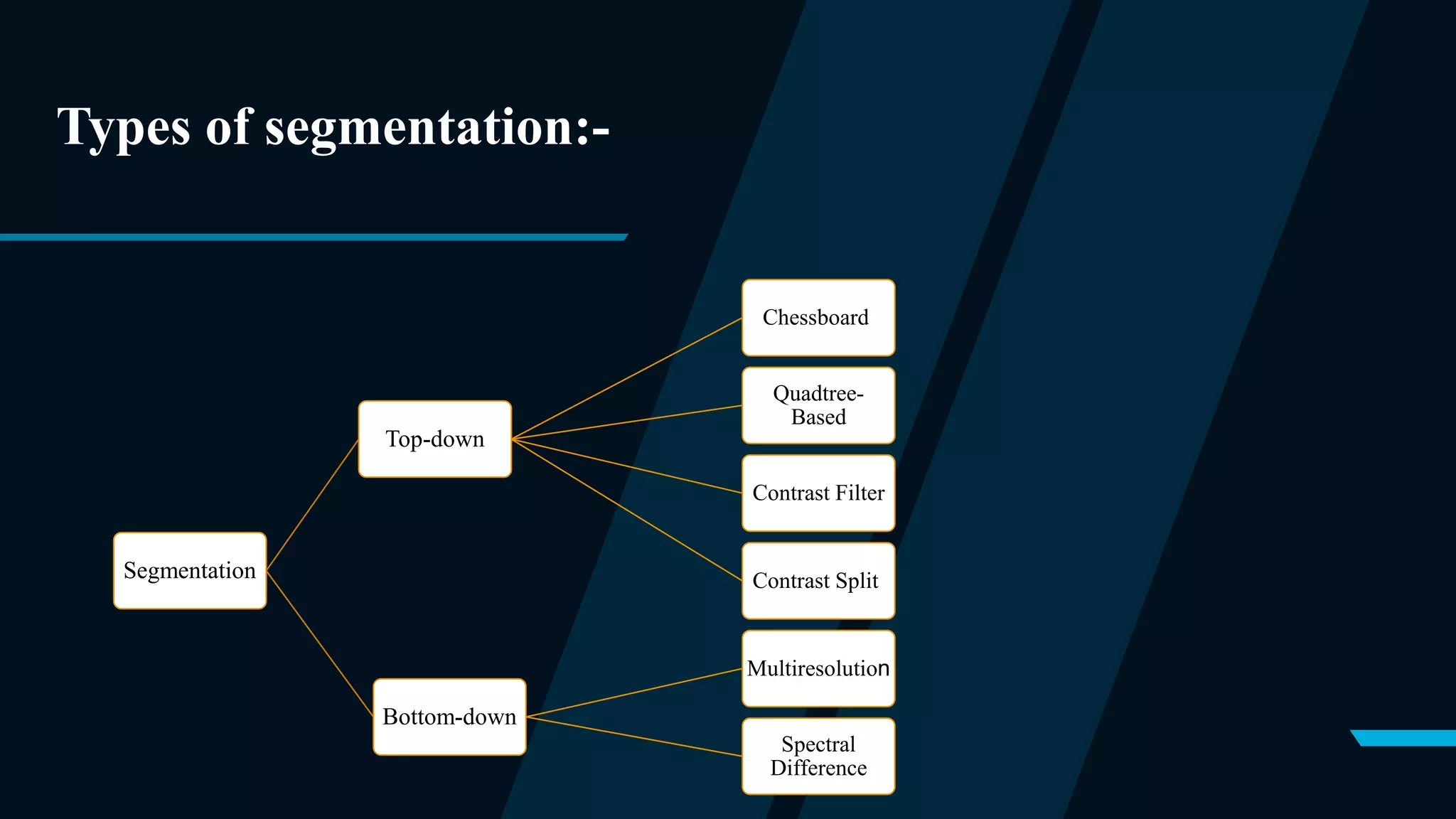 Types of segmentation:-

Segmentation

Top-down

Bottom-down

Chessboard

Quadtree-Based

Contrast Filter

Contrast Split

Multiresolution

Spectral Difference